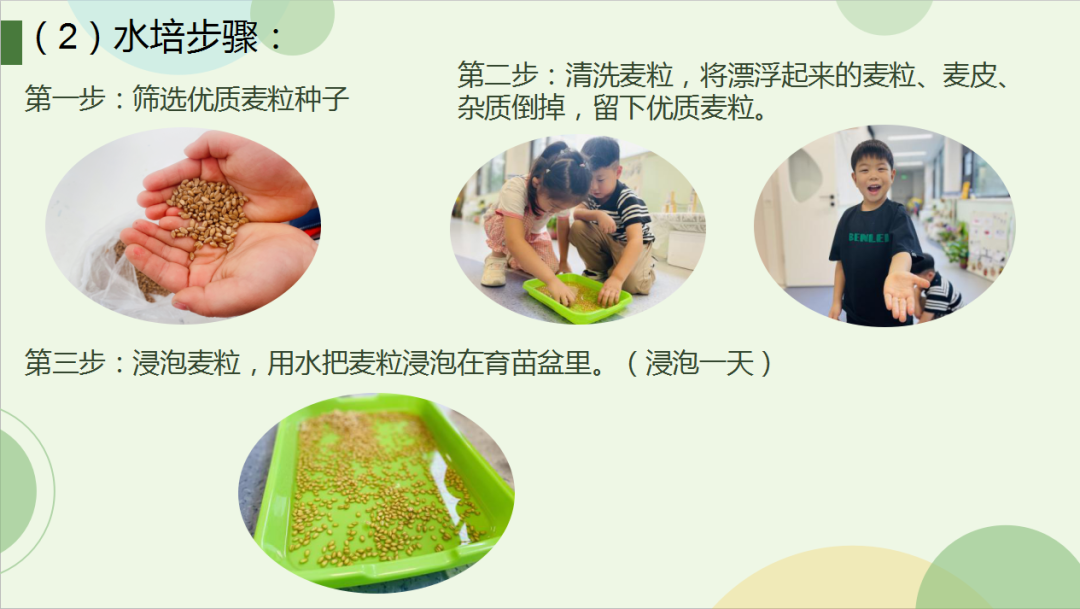 （2）水培步骤：

第一步：筛选优质麦粒种子

第二步：清洗麦粒，将漂浮起来的麦粒、麦皮、杂质倒掉，留下优质麦粒。

第三步：浸泡麦粒，用水把麦粒浸泡在育苗盆里。（浸泡一天）